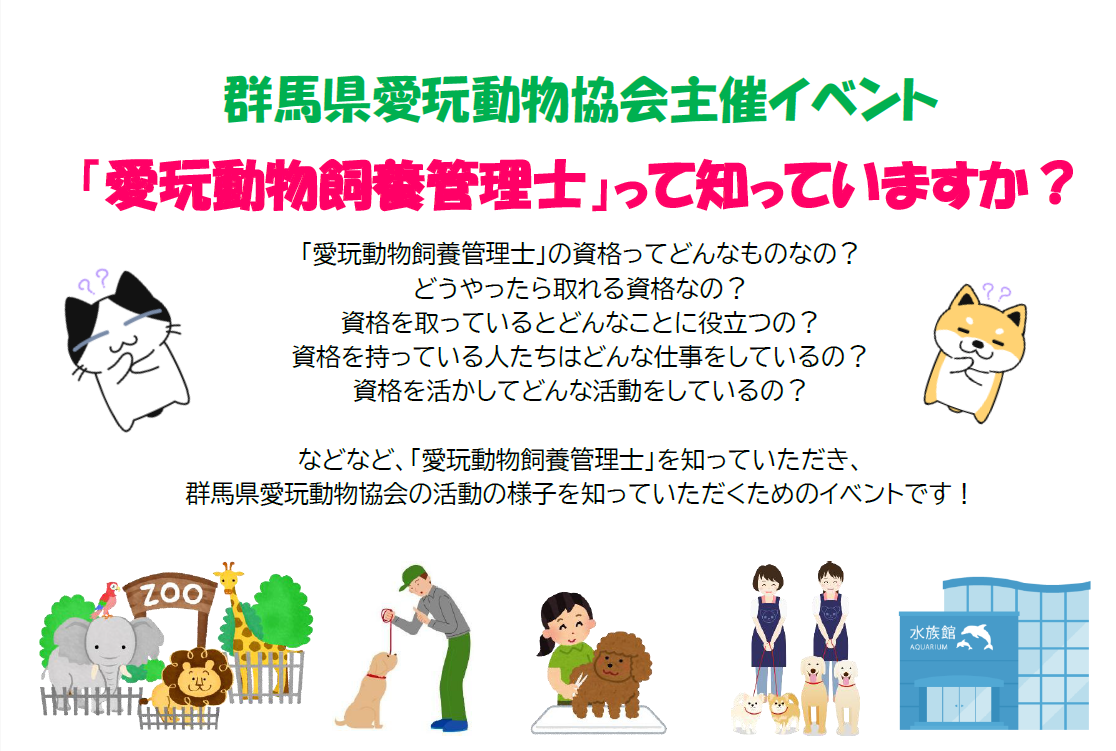 群馬県愛玩動物協会主催イベント

「愛玩動物飼養管理士」って知っていますか？

「愛玩動物飼養管理士」の資格ってどんなものなの？
どうやったら取れる資格なの？
資格を取っているとどんなことに役立つの？
資格を持っている人たちはどんな仕事をしているの？
資格を活かしてどんな活動をしているの？

などなど、「愛玩動物飼養管理士」を知っていただき、
群馬県愛玩動物協会の活動の様子を知っていただくためのイベントです！

ZOO

水族館
AQUARIUM